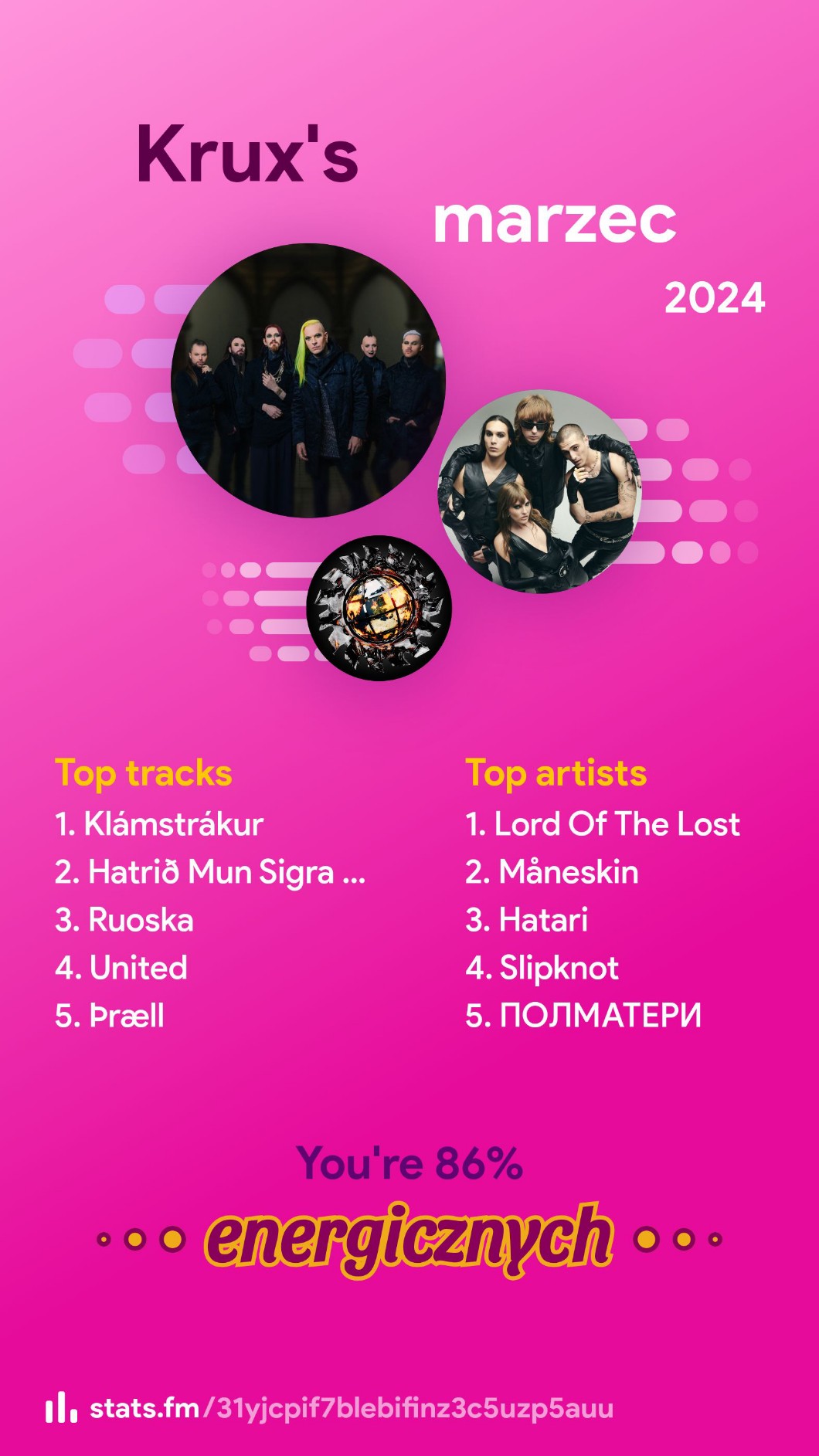 Krux's

marzec

2024

Top tracks
1. Klámstrákur
2. Hatrið Mun Sigra ...
3. Ruoska
4. United
5. Þræll

Top artists
1. Lord Of The Lost
2. Måneskin
3. Hatari
4. Slipknot
5. ПОЛМАТЕРИ

You're 86%
energicznych

stats.fm/31yjcpif7blebifinz3c5uzp5auu